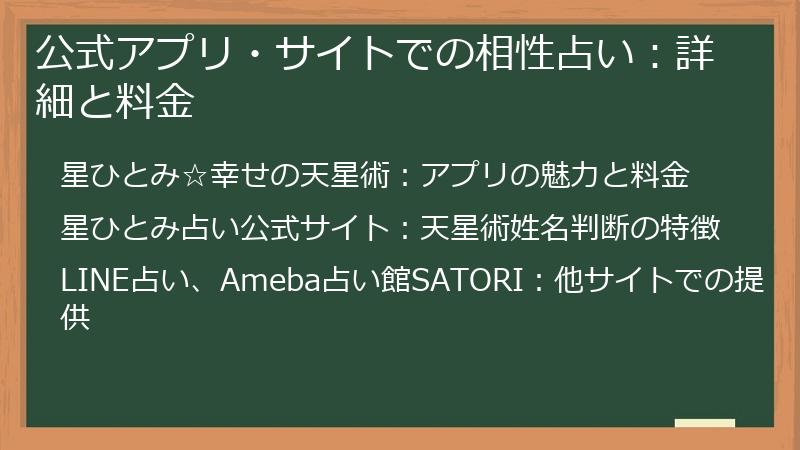 公式アプリ・サイトでの相性占い：詳細と料金

星ひとみ☆幸せの天星術：アプリの魅力と料金

星ひとみ占い公式サイト：天星術姓名判断の特徴

LINE占い、Ameba占い館SATORI：他サイトでの提供